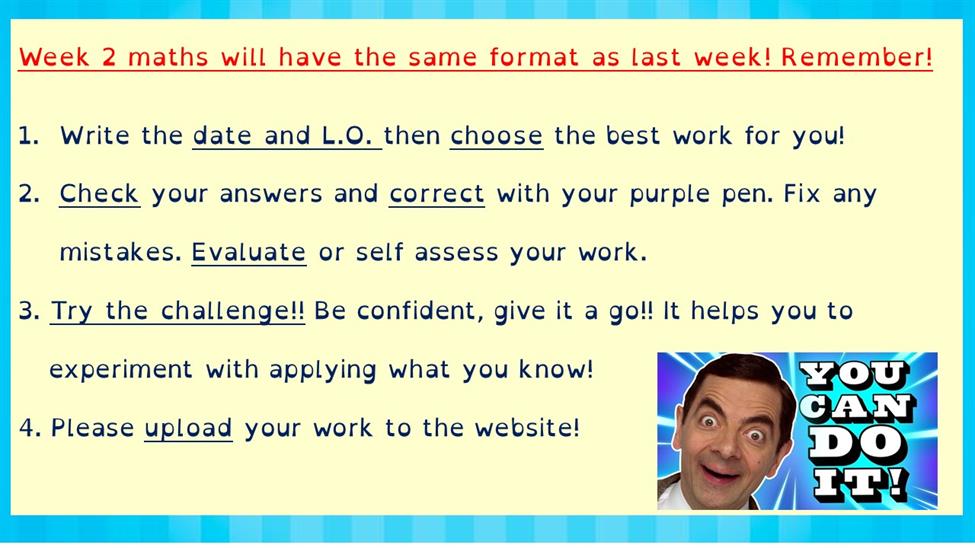 Week 2 maths will have the same format as last week! Remember!

1. Write the date and L.O. then choose the best work for you!

2. Check your answers and correct with your purple pen. Fix any mistakes. Evaluate or self assess your work.

3. Try the challenge!! Be confident, give it a go!! It helps you to experiment with applying what you know!

4. Please upload your work to the website!

YOU CAN DO IT!